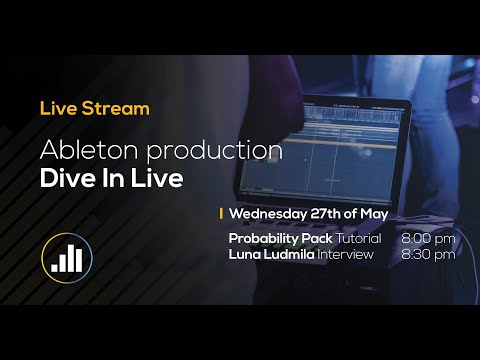 Live Stream

Ableton production
Dive In Live

Wednesday 27th of May

Probability Pack Tutorial 8:00 pm
Luna Ludmila Interview 8:30 pm